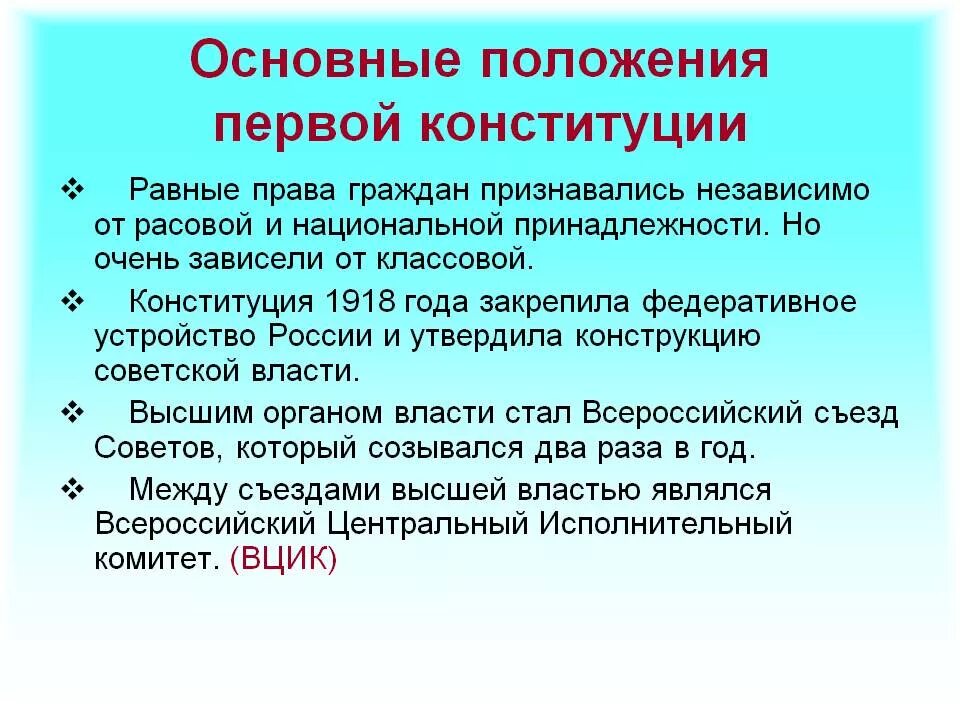 Основные положения первой конституции

❖ Равные права граждан признавались независимо от расовой и национальной принадлежности. Но очень зависели от классовой.

❖ Конституция 1918 года закрепила федеративное устройство России и утвердила конструкцию советской власти.

❖ Высшим органом власти стал Всероссийский съезд Советов, который созывался два раза в год.

❖ Между съездами высшей властью являлся Всероссийский Центральный Исполнительный комитет. (ВЦИК)